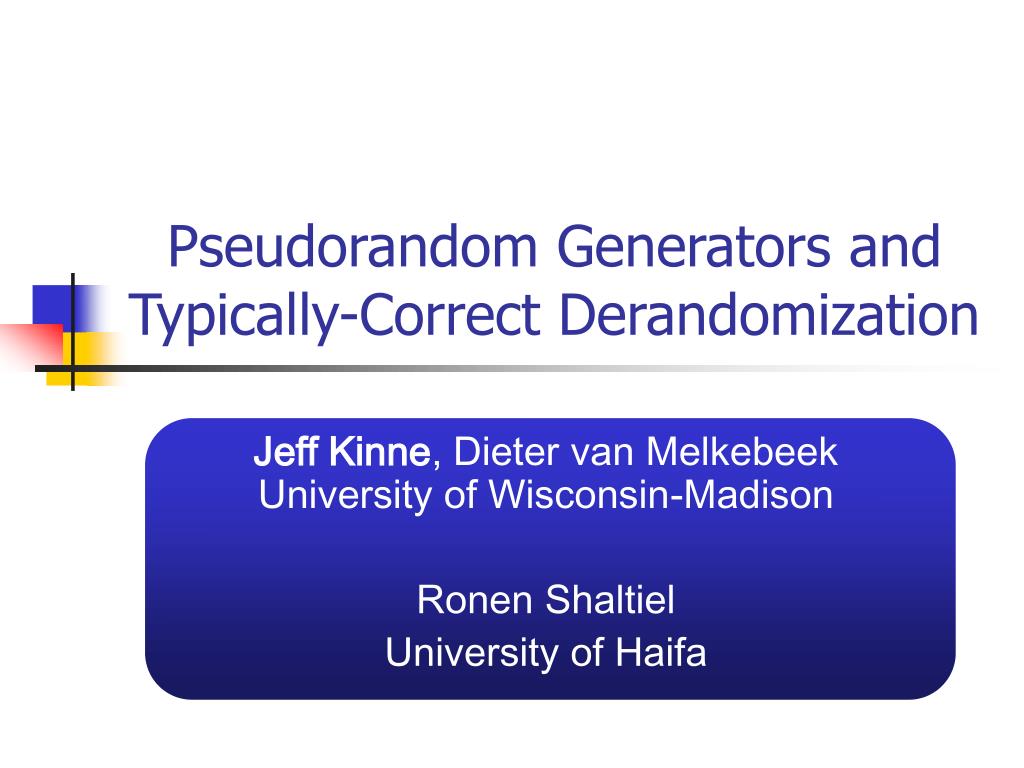 Pseudorandom Generators and Typically-Correct Derandomization

Jeff Kinne, Dieter van Melkebeek
University of Wisconsin-Madison

Ronen Shaltiel
University of Haifa